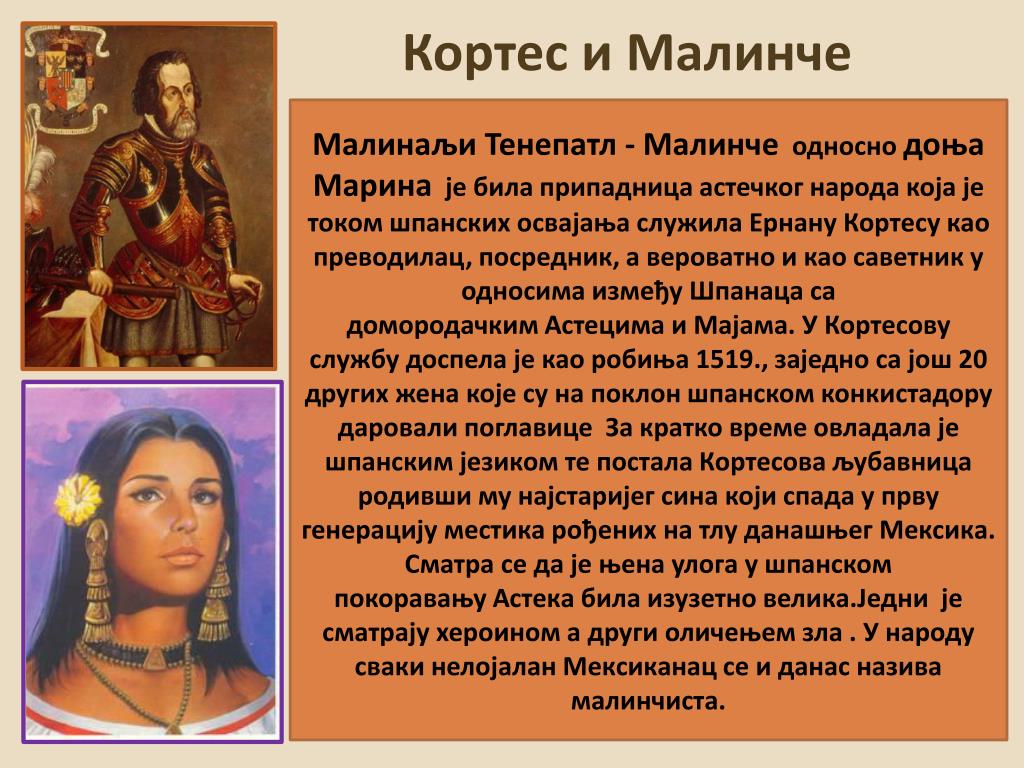 Кортес и Малинче

Малинаљи Тенепатл - Малинче односно доња Марина је била припадница астечког народа која је током шпанских освајања служила Ернану Кортесу као преводилац, посредник, а вероватно и као саветник у односима између Шпанаца са домородачким Астецима и Мајама. У Кортесову службу доспела је као робиња 1519., заједно са још 20 других жена које су на поклон шпанском конкистадору даровали поглавице За кратко време овладала је шпанским језиком те постала Кортесова љубавница родивши му најстаријег сина који спада у прву генерацију местика рођених на тлу данашњег Мексика. Сматра се да је њена улога у шпанском покоравању Астека била изузетно велика.Једни је сматрају хероином а други оличењем зла . У народу сваки нелојалан Мексиканац се и данас назива малинчиста.